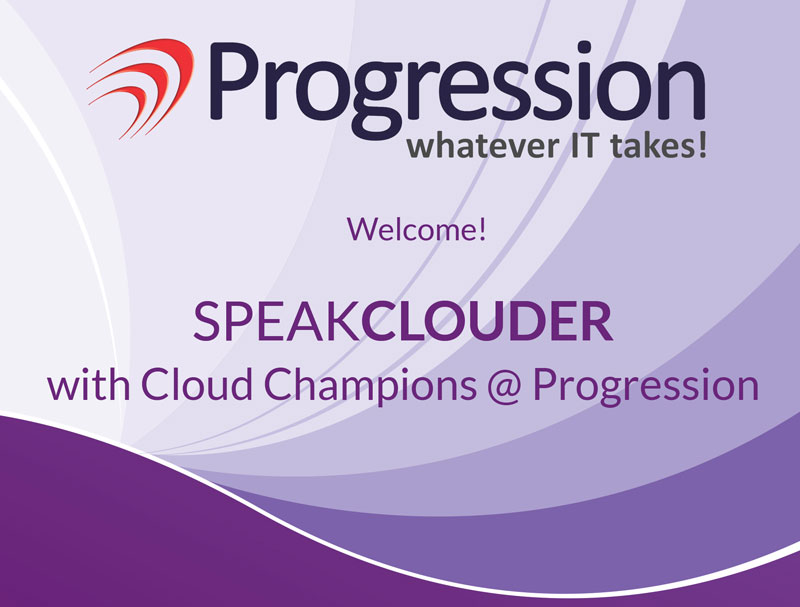 Progression
whatever IT takes!

Welcome!

SPEAKCLOUDER
with Cloud Champions @ Progression